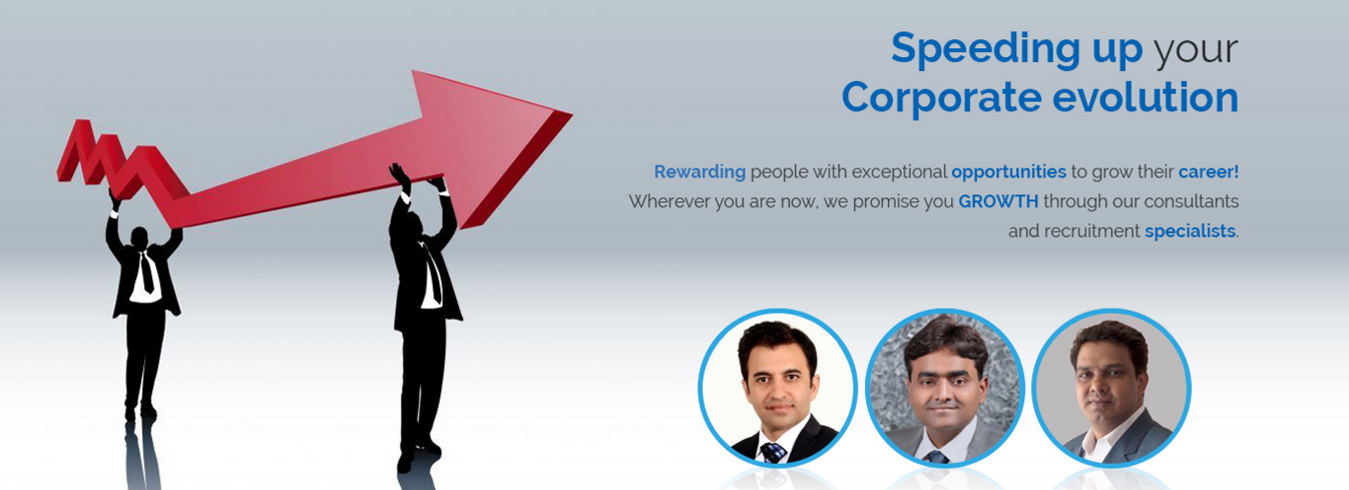 Speeding up your
Corporate evolution

Rewarding people with exceptional opportunities to grow their career! Wherever you are now, we promise you GROWTH through our consultants and recruitment specialists.